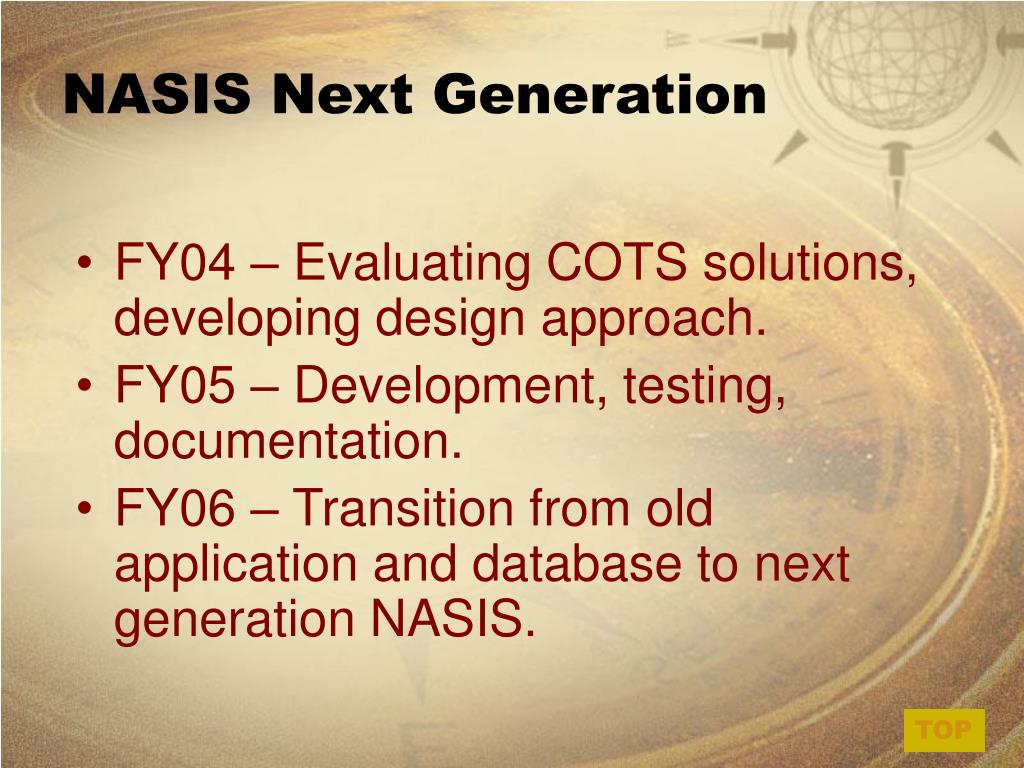 NASIS Next Generation

• FY04 – Evaluating COTS solutions, developing design approach.
• FY05 – Development, testing, documentation.
• FY06 – Transition from old application and database to next generation NASIS.

TOP